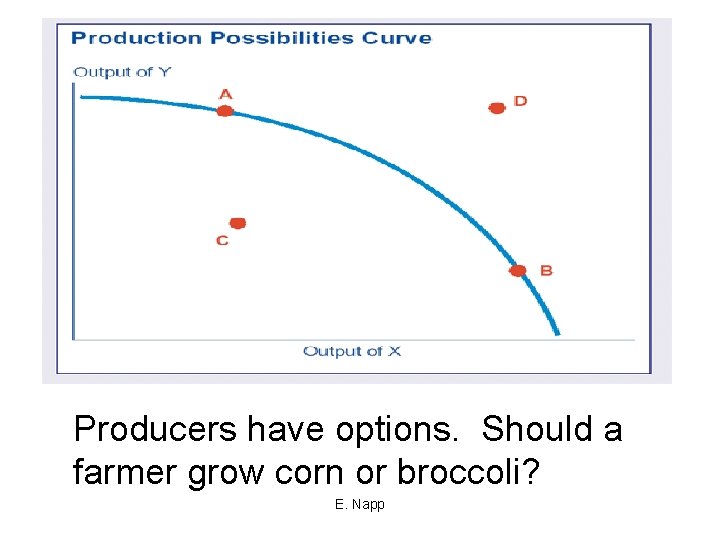 Production Possibilities Curve

Output of Y

A

D

C

B

Output of X

Producers have options. Should a farmer grow corn or broccoli?

E. Napp